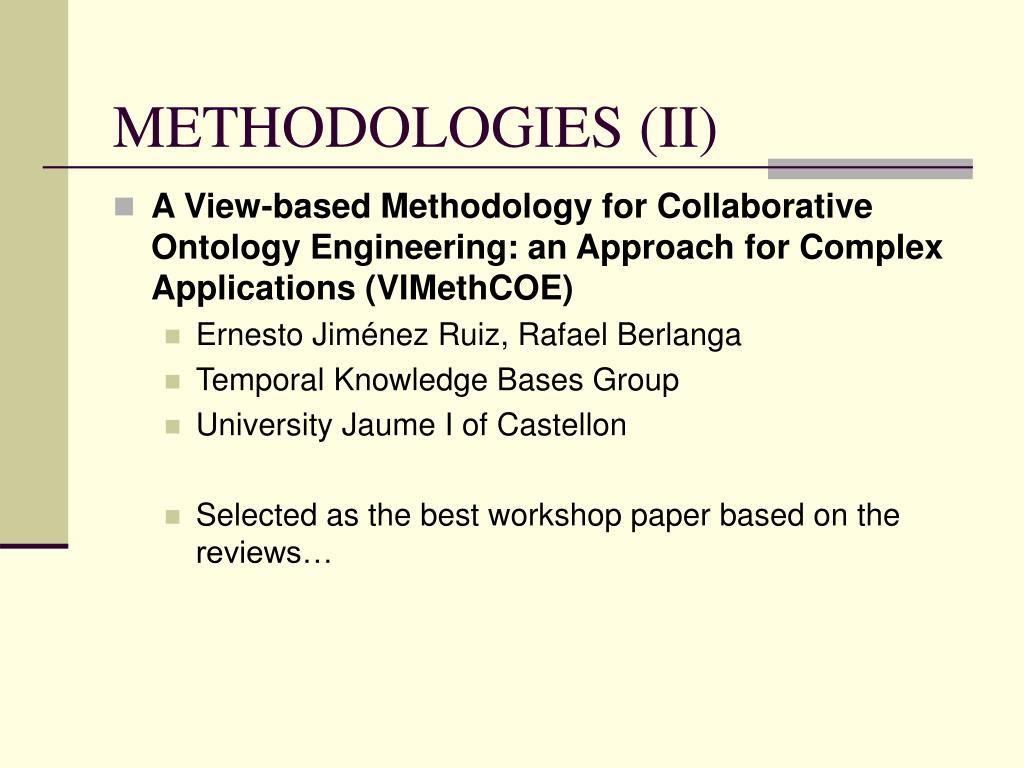 METHODOLOGIES (II)

A View-based Methodology for Collaborative Ontology Engineering: an Approach for Complex Applications (VIMethCOE)

Ernesto Jiménez Ruiz, Rafael Berlanga

Temporal Knowledge Bases Group

University Jaume I of Castellon

Selected as the best workshop paper based on the reviews…